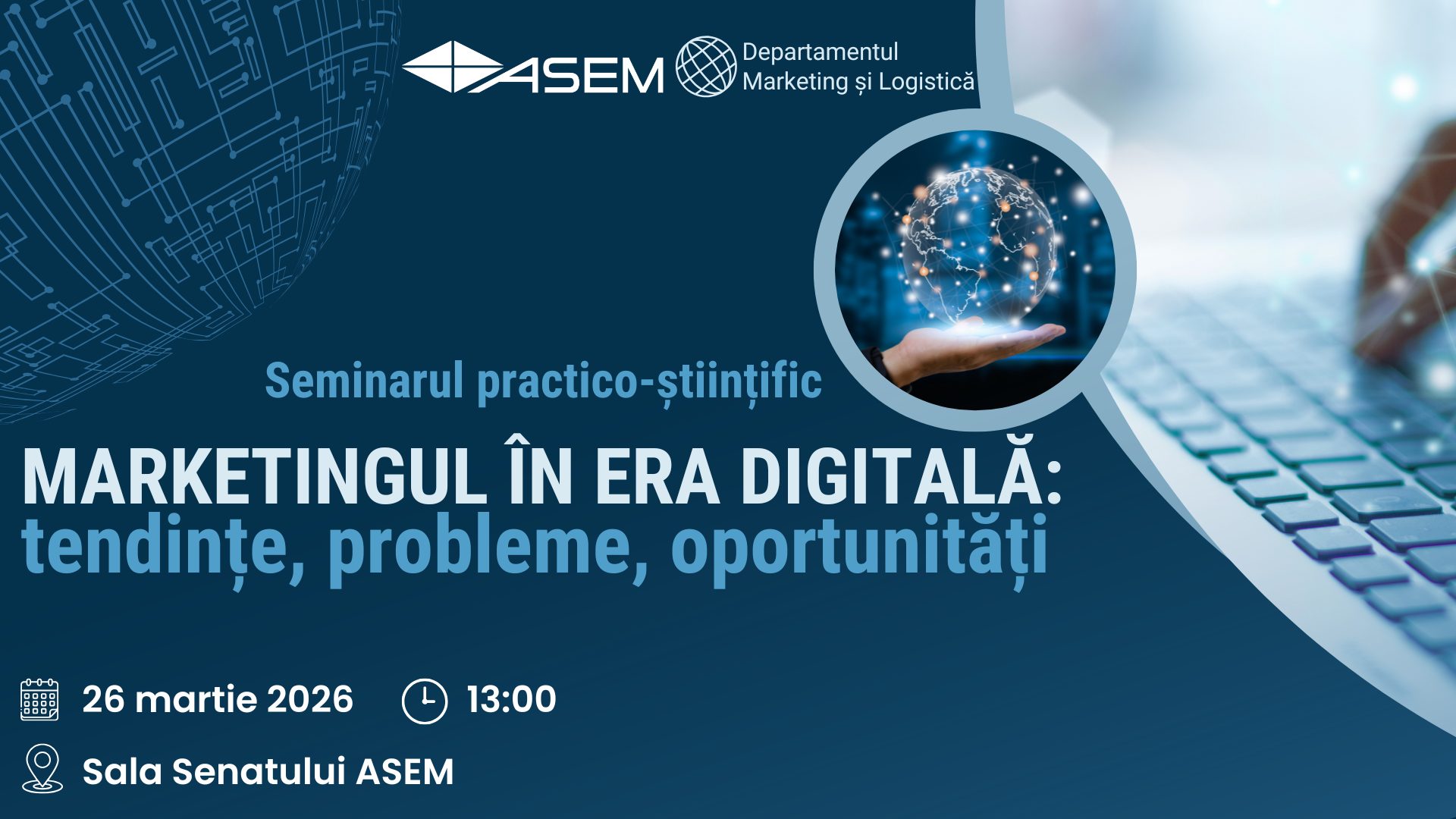 ASEM

Departamentul Marketing și Logistică

Seminarul practico-științific

MARKETINGUL ÎN ERA DIGITALĂ: tendințe, probleme, oportunități

26 martie 2026

13:00

Sala Senatului ASEM